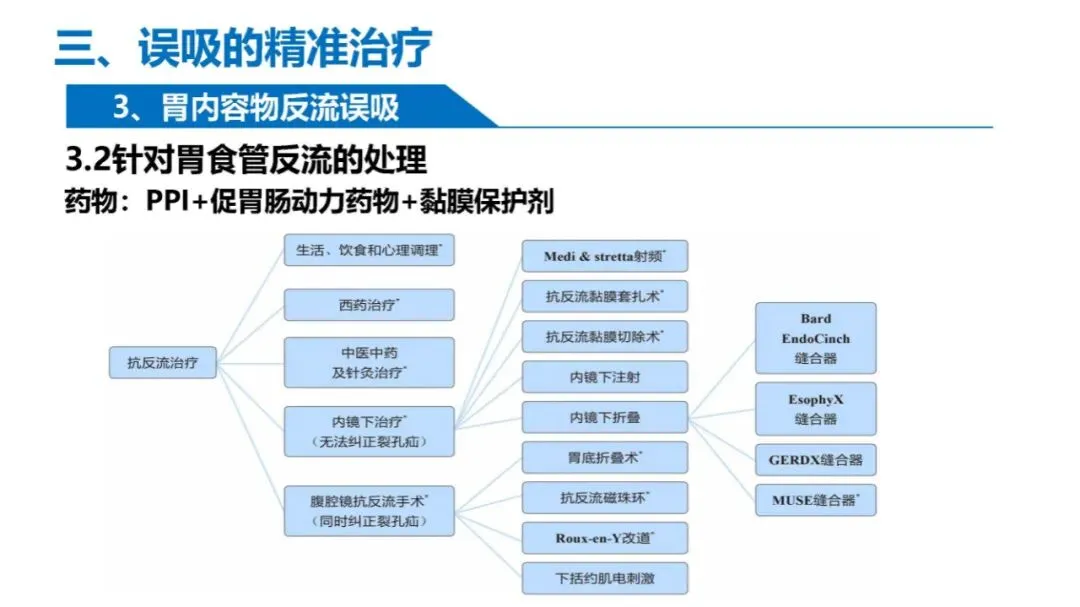 三、误吸的精准治疗

3、胃内容物反流误吸

3.2针对胃食管反流的处理

药物：PPI+促胃肠动力药物+黏膜保护剂

抗反流治疗

生活、饮食和心理调理*

西药治疗*

中医中药及针灸治疗*

内镜下治疗*（无法纠正裂孔疝）

腹腔镜抗反流手术*（同时纠正裂孔疝）

Medi & stretta射频*

抗反流黏膜套扎术*

抗反流黏膜切除术*

内镜下注射

内镜下折叠

胃底折叠术*

抗反流磁珠环*

Roux-en-Y改道*

下括约肌电刺激

Bard EndoCinch 缝合器

EsophyX 缝合器

GERDX缝合器

MUSE缝合器*